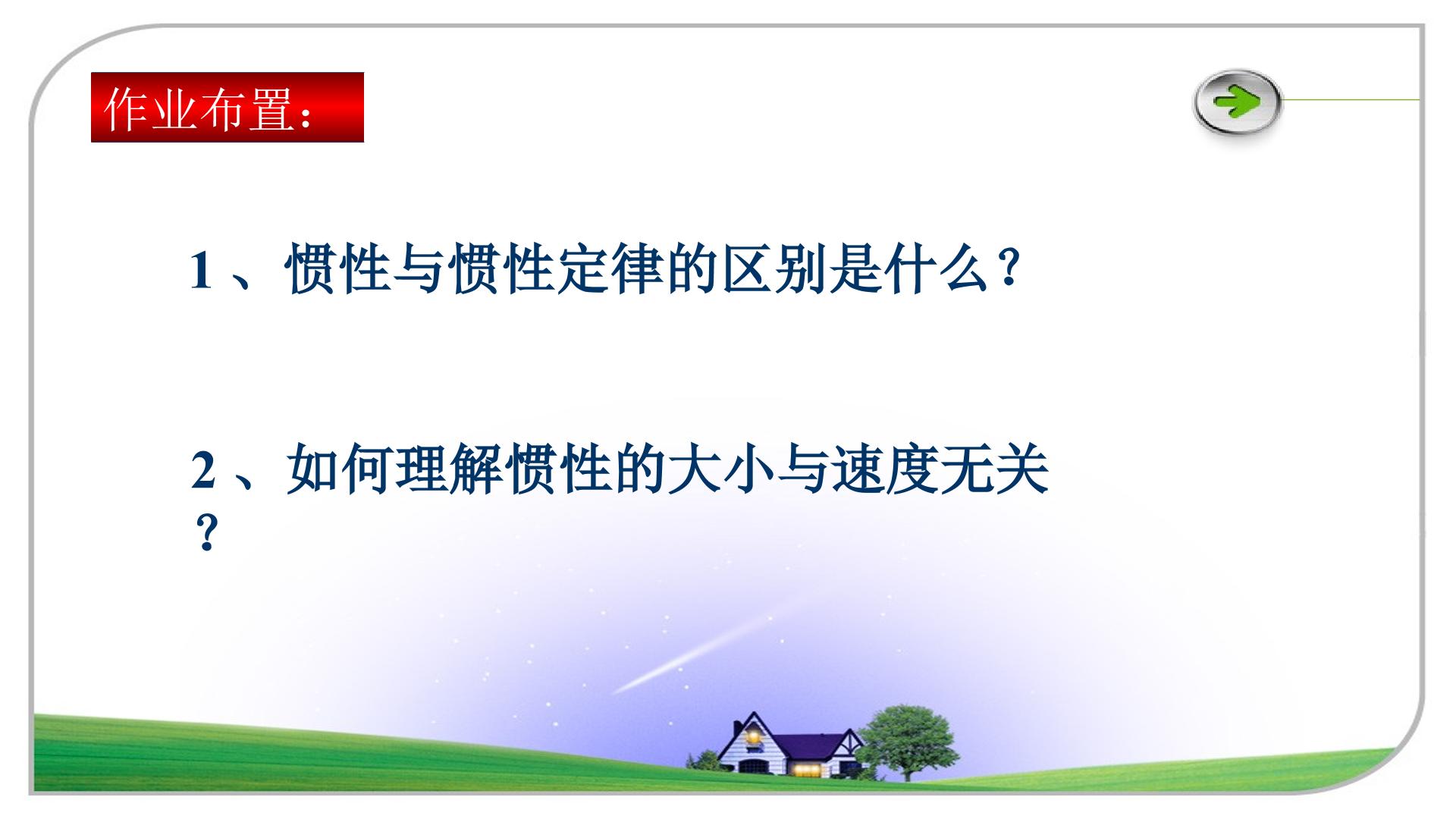 作业布置:

1、惯性与惯性定律的区别是什么?

2、如何理解惯性的大小与速度无关?